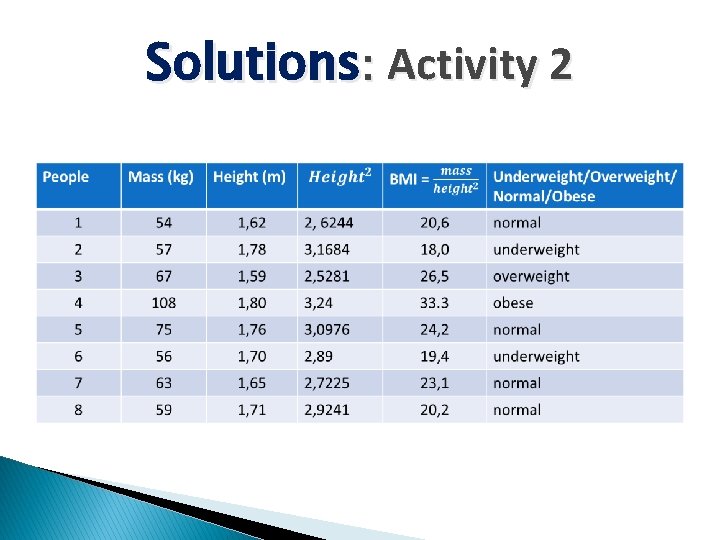 Solutions: Activity 2

| People | Mass (kg) | Height (m) | $Height^2$ | BMI = $\frac{mass}{height^2}$ | Underweight/Overweight/ Normal/Obese |
|---|---|---|---|---|---|
| 1 | 54 | 1,62 | 2, 6244 | 20,6 | normal |
| 2 | 57 | 1,78 | 3,1684 | 18,0 | underweight |
| 3 | 67 | 1,59 | 2,5281 | 26,5 | overweight |
| 4 | 108 | 1,80 | 3,24 | 33.3 | obese |
| 5 | 75 | 1,76 | 3,0976 | 24,2 | normal |
| 6 | 56 | 1,70 | 2,89 | 19,4 | underweight |
| 7 | 63 | 1,65 | 2,7225 | 23,1 | normal |
| 8 | 59 | 1,71 | 2,9241 | 20,2 | normal |